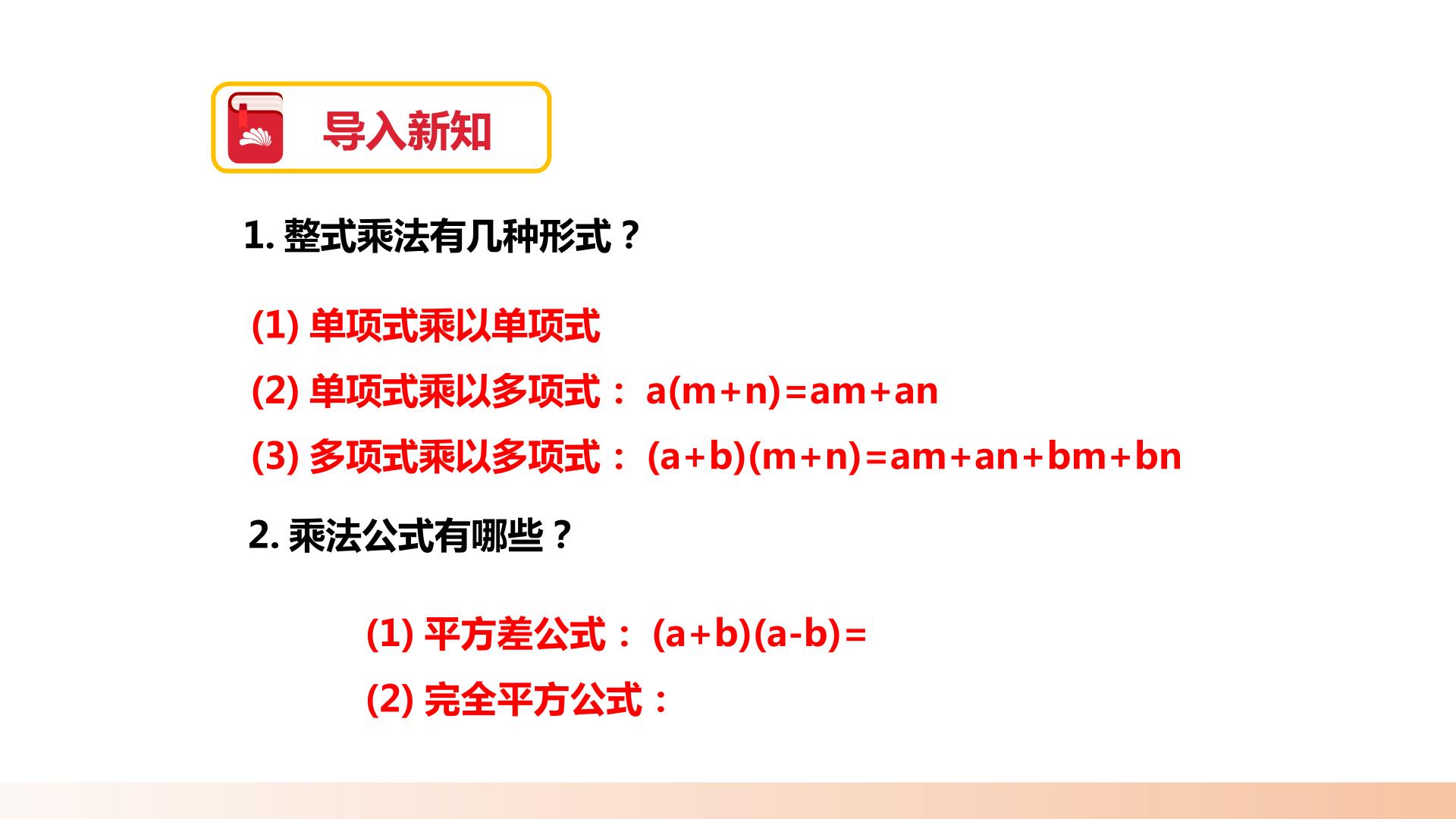 导入新知

1.整式乘法有几种形式？

(1)单项式乘以单项式

(2)单项式乘以多项式：$a(m+n)=am+an$

(3)多项式乘以多项式：$(a+b)(m+n)=am+an+bm+bn$

2.乘法公式有哪些？

(1)平方差公式：$(a+b)(a-b)=$

(2)完全平方公式：